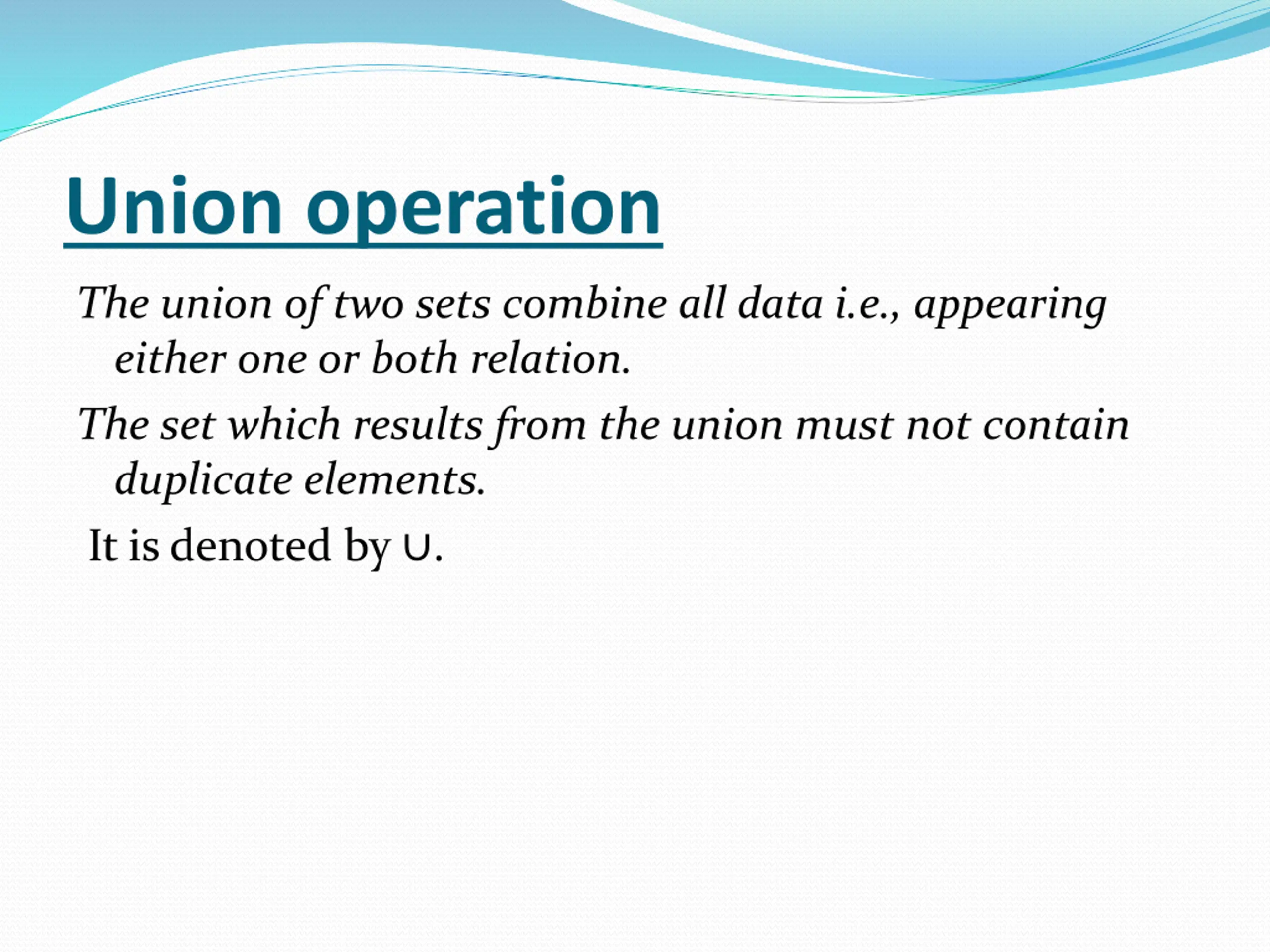 Union operation

The union of two sets combine all data i.e., appearing either one or both relation.

The set which results from the union must not contain duplicate elements.

It is denoted by $\cup$.